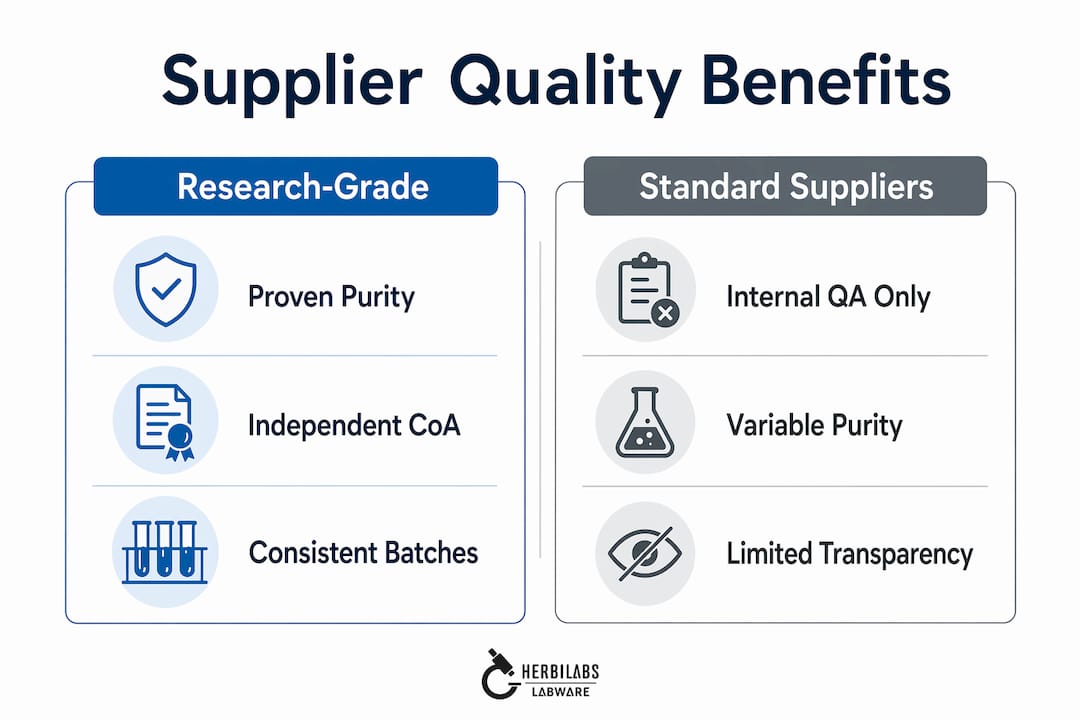 Supplier Quality Benefits

Research-Grade

Proven Purity

Independent CoA

Consistent Batches

Standard Suppliers

Internal QA Only

Variable Purity

Limited Transparency

HERBILABS
LABWARE